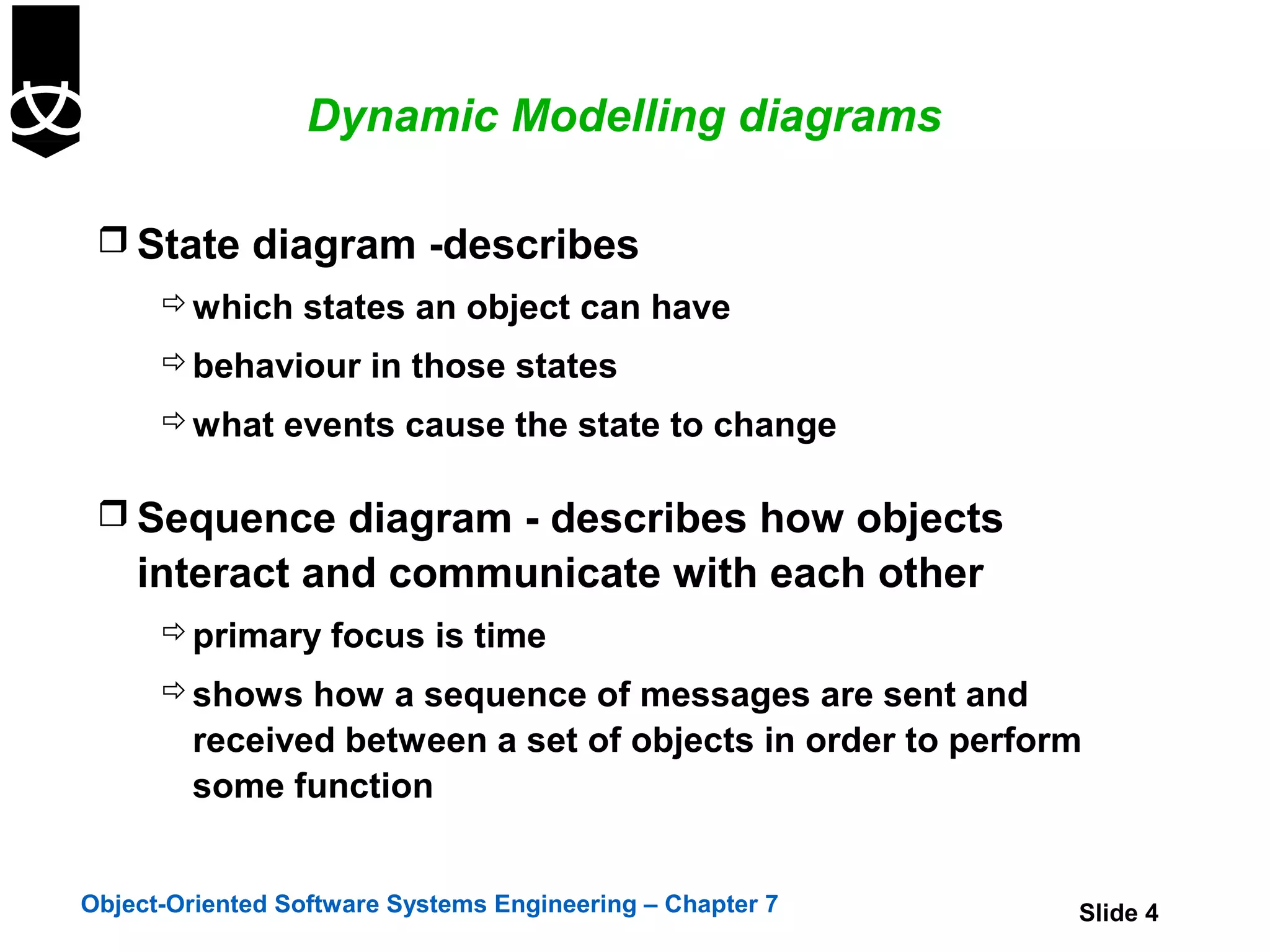 Dynamic Modelling diagrams

❒ State diagram -describes

⇨ which states an object can have

⇨ behaviour in those states

⇨ what events cause the state to change

❒ Sequence diagram - describes how objects interact and communicate with each other

⇨ primary focus is time

⇨ shows how a sequence of messages are sent and received between a set of objects in order to perform some function

Object-Oriented Software Systems Engineering – Chapter 7

Slide 4